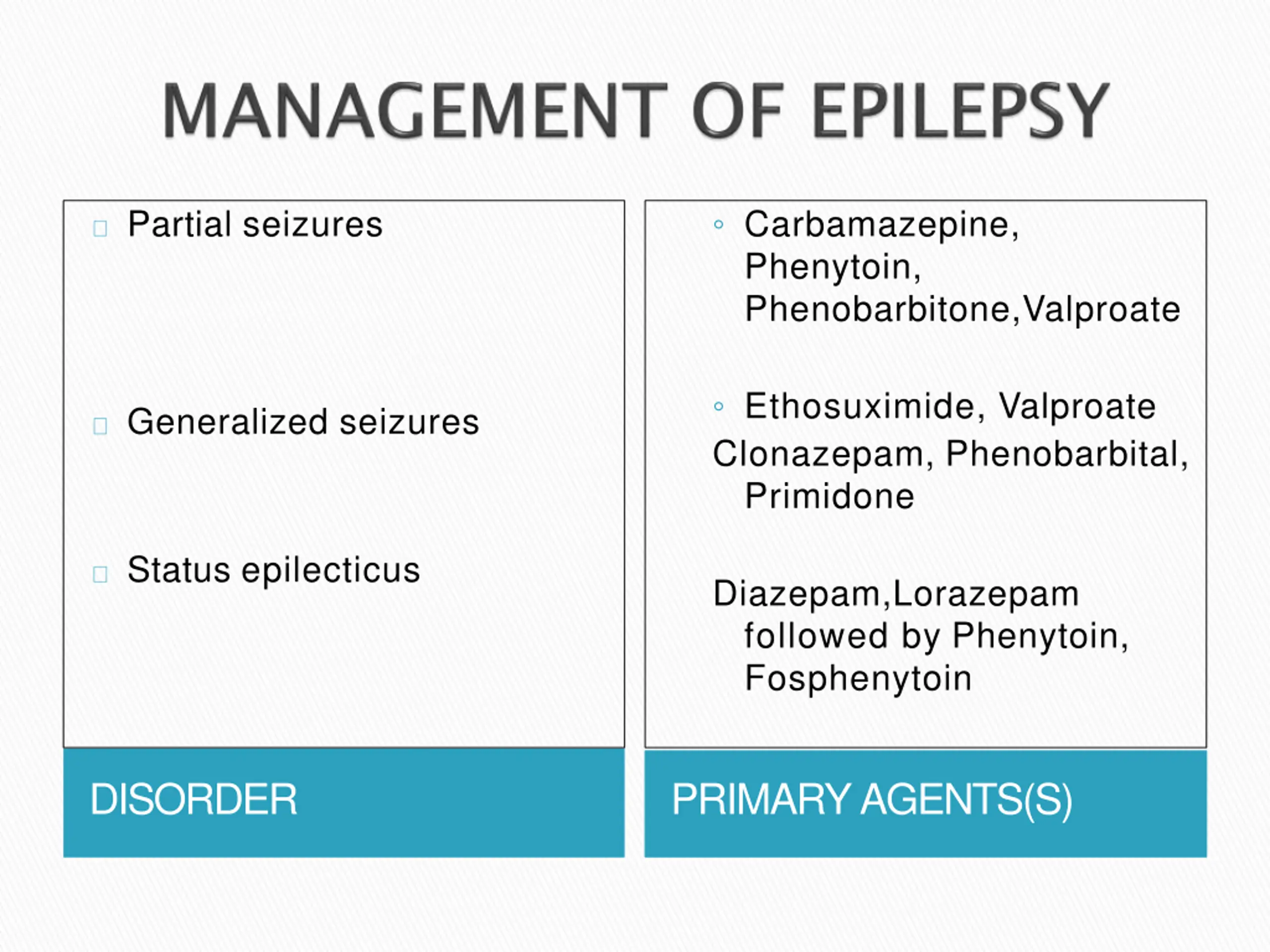 MANAGEMENT OF EPILEPSY

Partial seizures

Generalized seizures

Status epilecticus

DISORDER

Carbamazepine, Phenytoin, Phenobarbitone,Valproate

Ethosuximide, Valproate
Clonazepam, Phenobarbital, Primidone

Diazepam,Lorazepam followed by Phenytoin, Fosphenytoin

PRIMARY AGENTS(S)